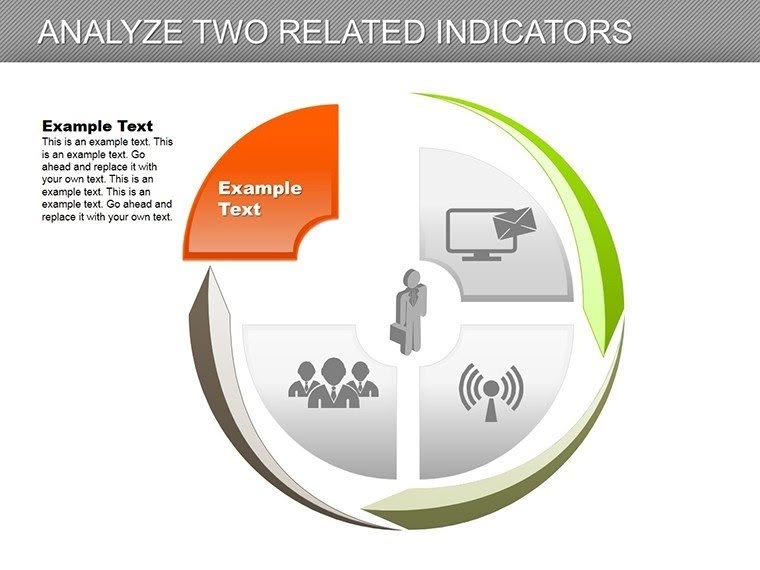 ANALYZE TWO RELATED INDICATORS

Example Text
This is an example text. This is an example text. Go ahead and replace it with your own text. This is an example text. This is an example text. Go ahead and replace it with your own text.

Example Text